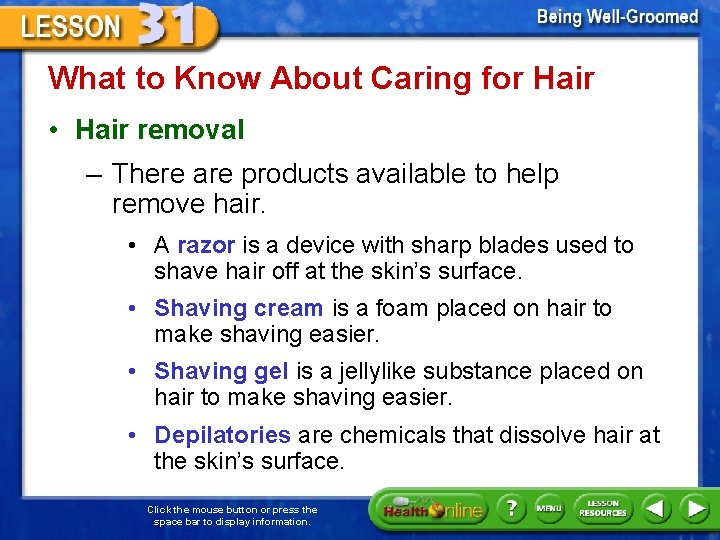 LESSON 31

Being Well-Groomed

What to Know About Caring for Hair

• Hair removal

– There are products available to help remove hair.

• A razor is a device with sharp blades used to shave hair off at the skin's surface.

• Shaving cream is a foam placed on hair to make shaving easier.

• Shaving gel is a jellylike substance placed on hair to make shaving easier.

• Depilatories are chemicals that dissolve hair at the skin's surface.

Click the mouse button or press the space bar to display information.

Health Online ? MENU LESSON RESOURCES